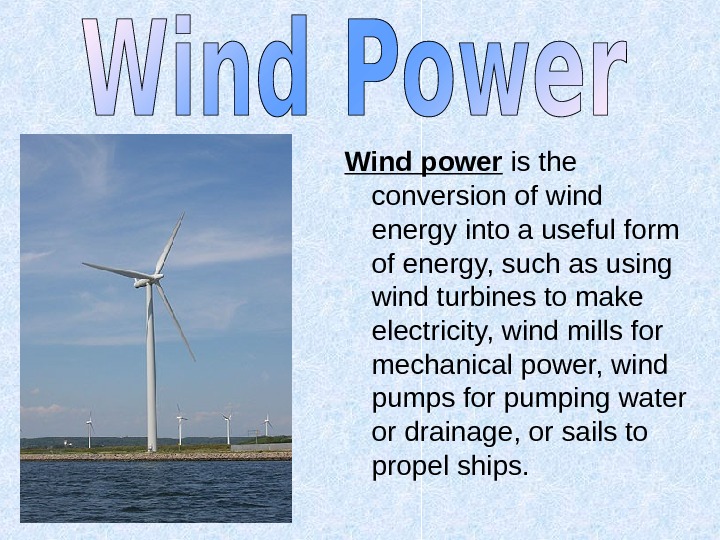 Wind Power

Wind power is the conversion of wind energy into a useful form of energy, such as using wind turbines to make electricity, wind mills for mechanical power, wind pumps for pumping water or drainage, or sails to propel ships.